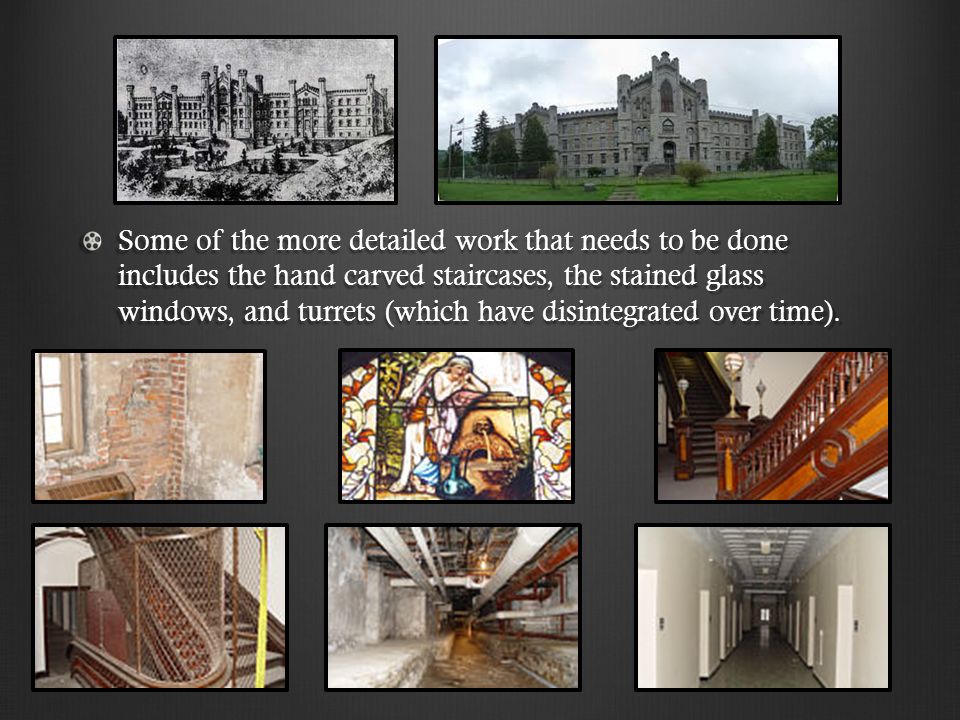 Some of the more detailed work that needs to be done includes the hand carved staircases, the stained glass windows, and turrets (which have disintegrated over time).